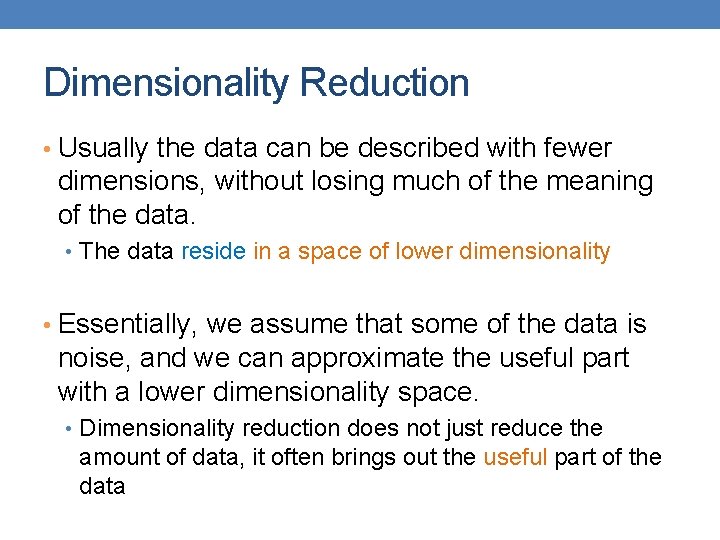 Dimensionality Reduction

• Usually the data can be described with fewer dimensions, without losing much of the meaning of the data.

• The data reside in a space of lower dimensionality

• Essentially, we assume that some of the data is noise, and we can approximate the useful part with a lower dimensionality space.

• Dimensionality reduction does not just reduce the amount of data, it often brings out the useful part of the data